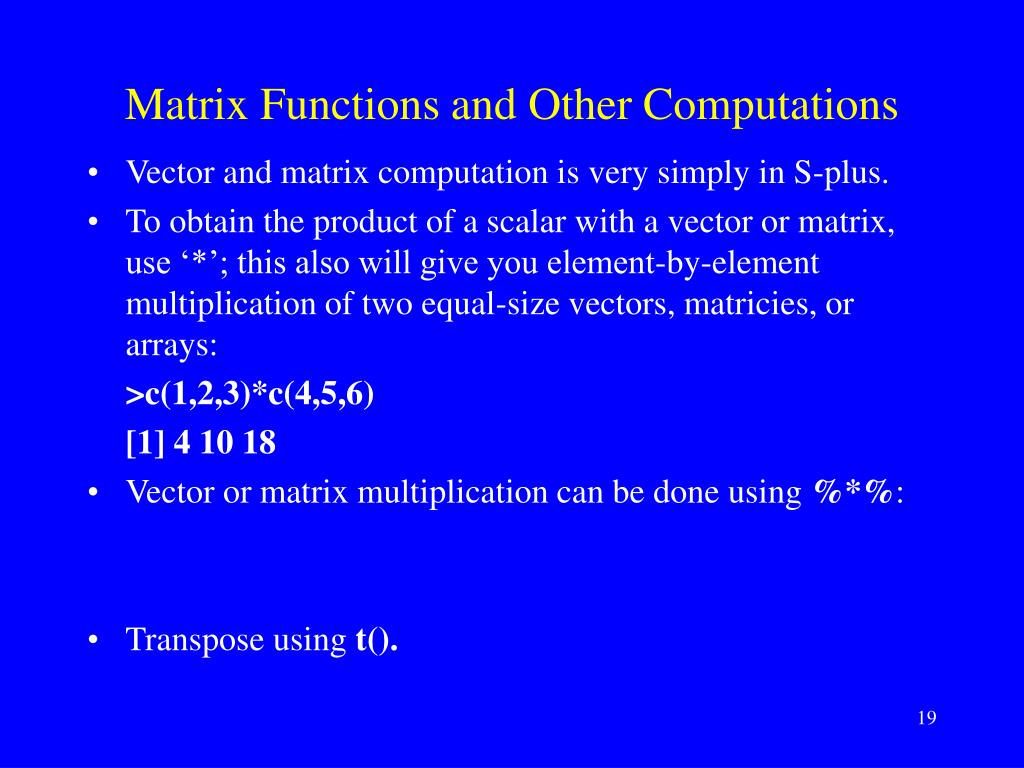 Matrix Functions and Other Computations

• Vector and matrix computation is very simply in S-plus.

• To obtain the product of a scalar with a vector or matrix, use ‘*’; this also will give you element-by-element multiplication of two equal-size vectors, matricies, or arrays:

>c(1,2,3)*c(4,5,6)

[1] 4 10 18

• Vector or matrix multiplication can be done using %*%:

• Transpose using t().

19